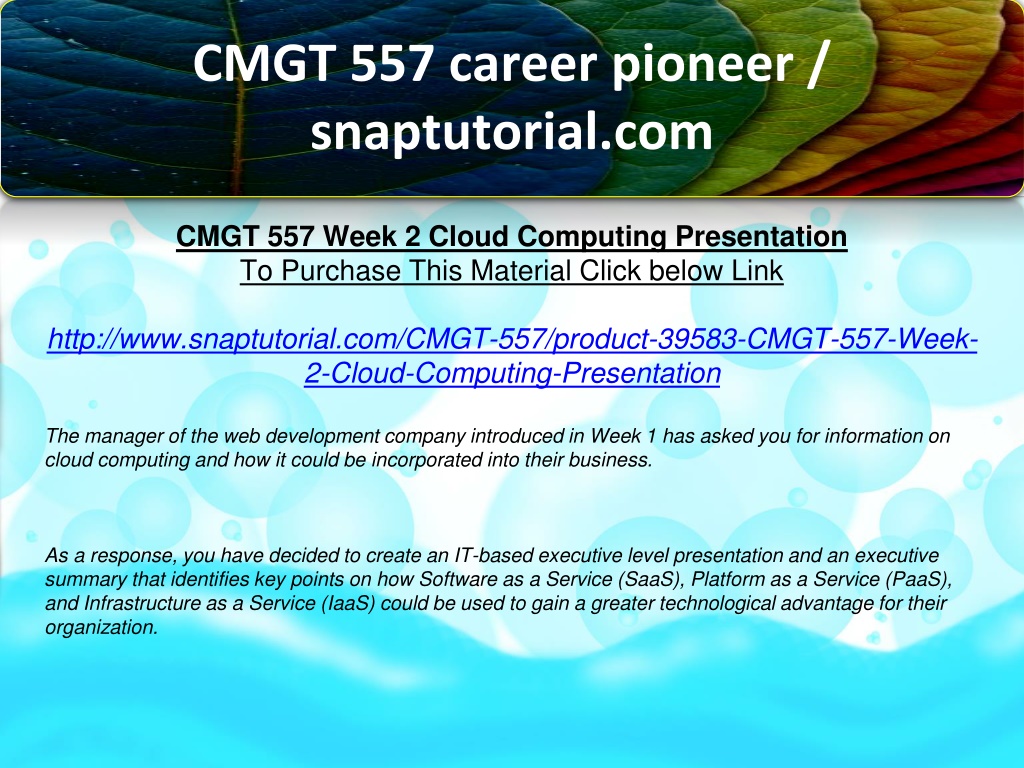 CMGT 557 career pioneer / snaptutorial.com

CMGT 557 Week 2 Cloud Computing Presentation
To Purchase This Material Click below Link

http://www.snaptutorial.com/CMGT-557/product-39583-CMGT-557-Week-2-Cloud-Computing-Presentation

The manager of the web development company introduced in Week 1 has asked you for information on cloud computing and how it could be incorporated into their business.

As a response, you have decided to create an IT-based executive level presentation and an executive summary that identifies key points on how Software as a Service (SaaS), Platform as a Service (PaaS), and Infrastructure as a Service (IaaS) could be used to gain a greater technological advantage for their organization.